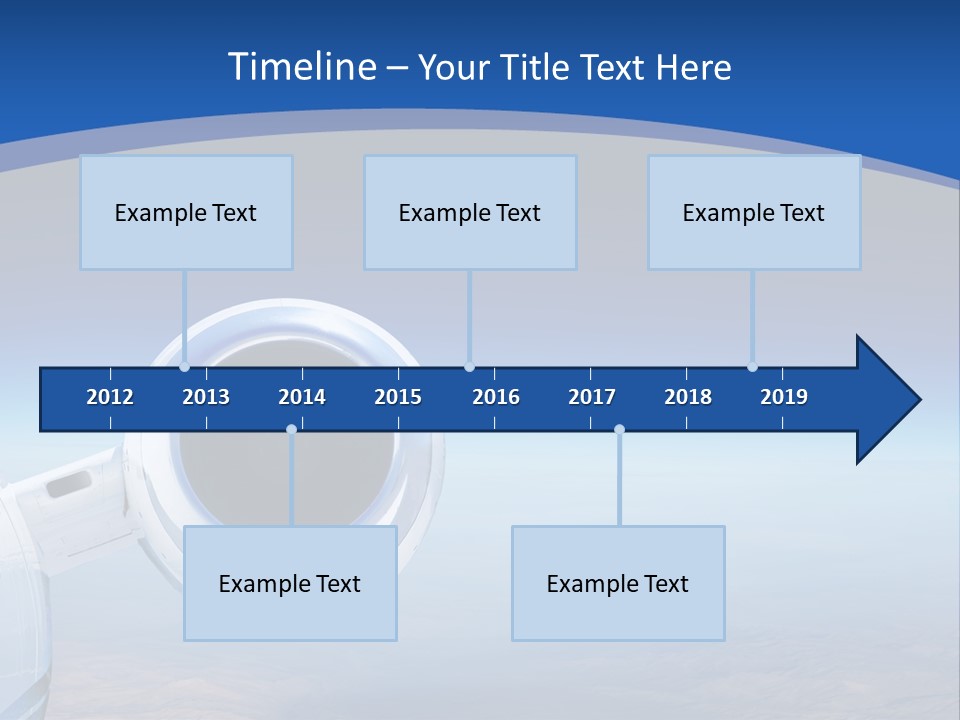 Timeline – Your Title Text Here

Example Text

Example Text

Example Text

2012 2013 2014 2015 2016 2017 2018 2019

Example Text

Example Text